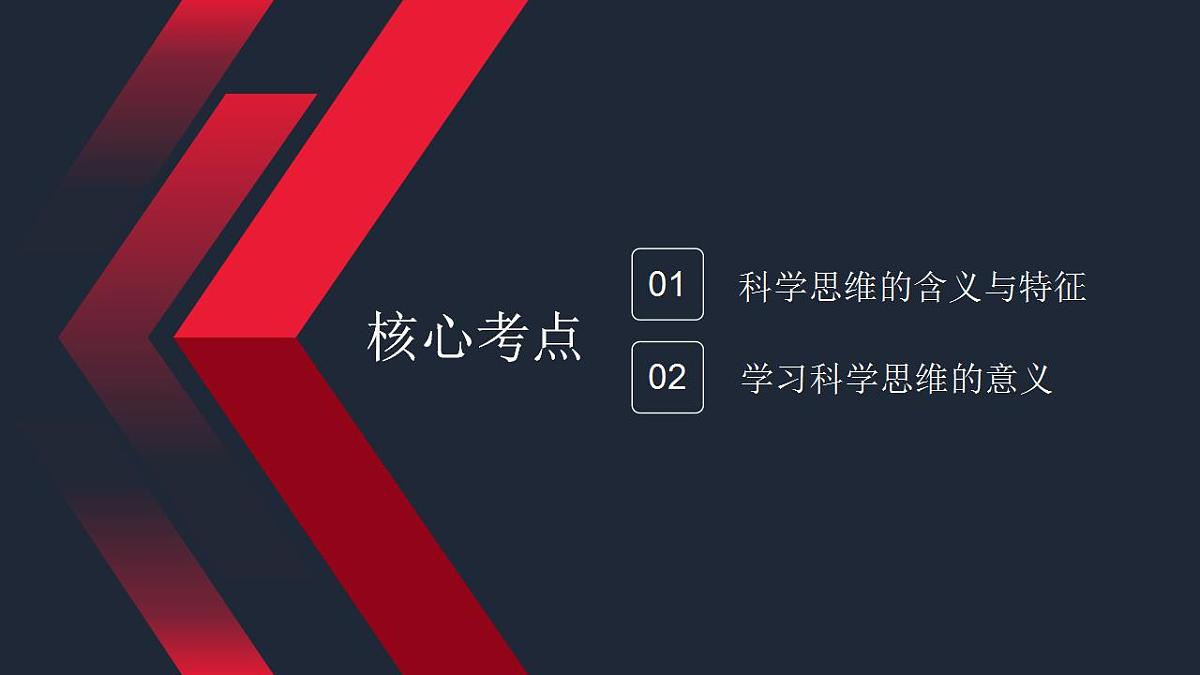 核心考点

01 科学思维的含义与特征

02 学习科学思维的意义